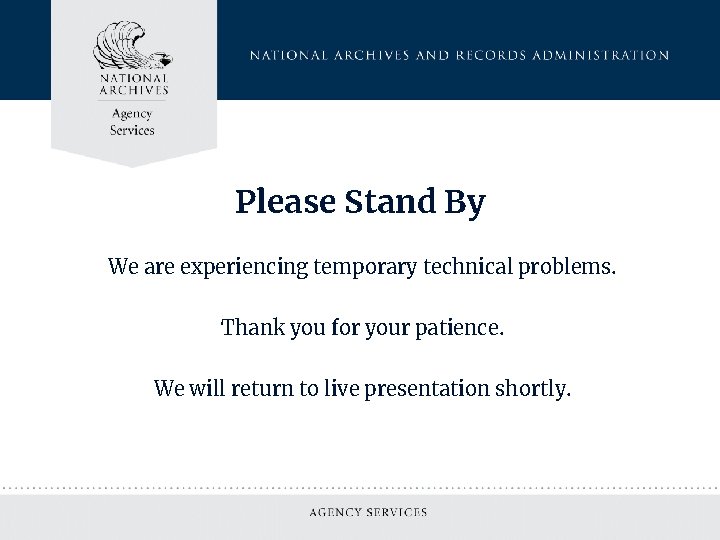 NATIONAL ARCHIVES

Agency Services

NATIONAL ARCHIVES AND RECORDS ADMINISTRATION

Please Stand By

We are experiencing temporary technical problems.

Thank you for your patience.

We will return to live presentation shortly.

AGENCY SERVICES